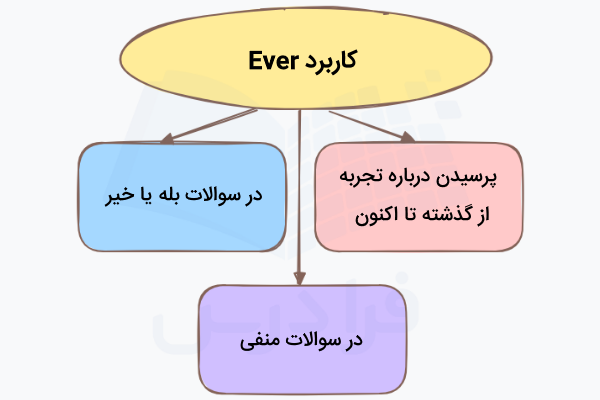 کاربرد Ever

پرسیدن درباره تجربه از گذشته تا اکنون

در سوالات بله یا خیر

در سوالات منفی